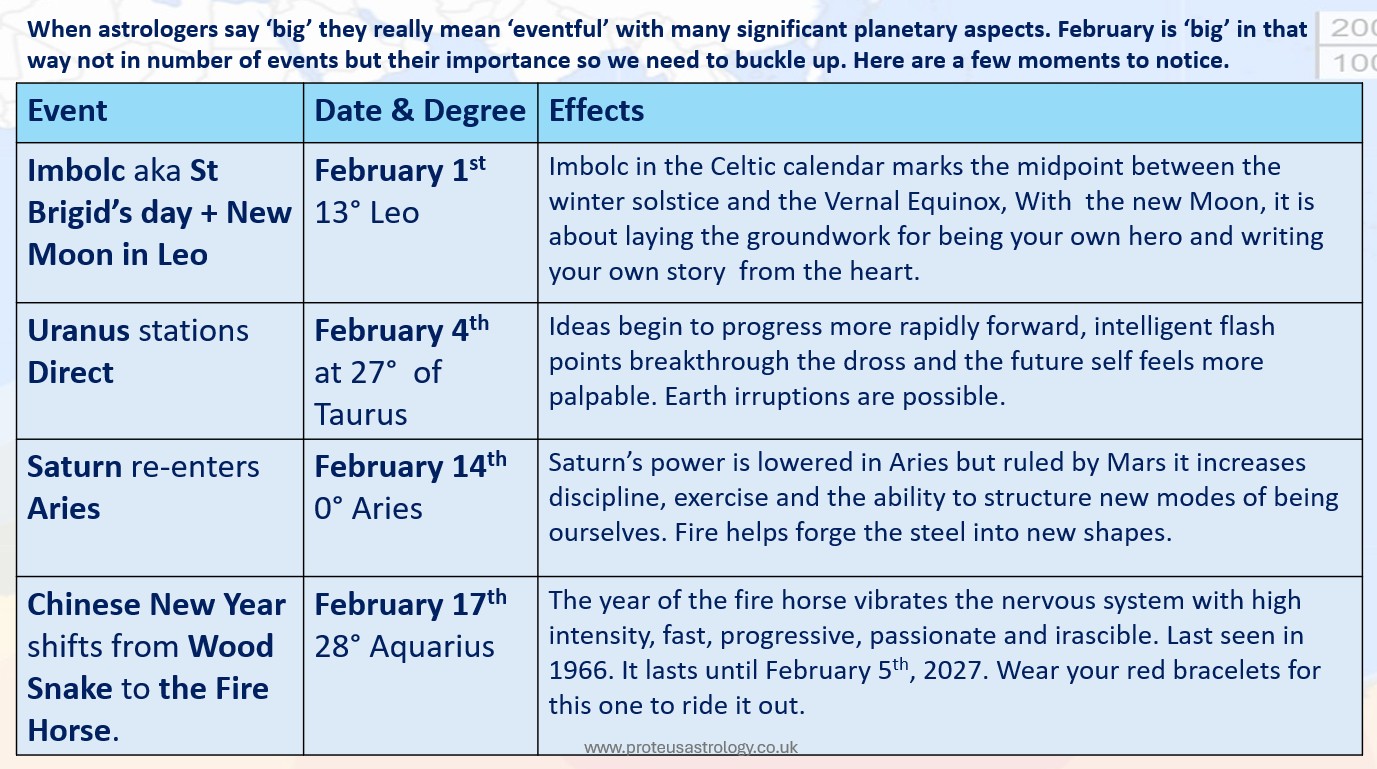 When astrologers say 'big' they really mean 'eventful' with many significant planetary aspects. February is 'big' in that way not in number of events but their importance so we need to buckle up. Here are a few moments to notice.

200
100

| Event | Date & Degree | Effects |
|---|---|---|
| Imbolc aka St Brigid's day + New Moon in Leo | February 1$^{st}$ 13° Leo | Imbolc in the Celtic calendar marks the midpoint between the winter solstice and the Vernal Equinox, With the new Moon, it is about laying the groundwork for being your own hero and writing your own story from the heart. |
| Uranus stations Direct | February 4$^{th}$ at 27° of Taurus | Ideas begin to progress more rapidly forward, intelligent flash points breakthrough the dross and the future self feels more palpable. Earth irruptions are possible. |
| Saturn re-enters Aries | February 14$^{th}$ 0° Aries | Saturn's power is lowered in Aries but ruled by Mars it increases discipline, exercise and the ability to structure new modes of being ourselves. Fire helps forge the steel into new shapes. |
| Chinese New Year shifts from Wood Snake to the Fire Horse. | February 17$^{th}$ 28° Aquarius | The year of the fire horse vibrates the nervous system with high intensity, fast, progressive, passionate and irascible. Last seen in 1966. It lasts until February 5$^{th}$, 2027. Wear your red bracelets for this one to ride it out. |

www.proteusastrology.co.uk